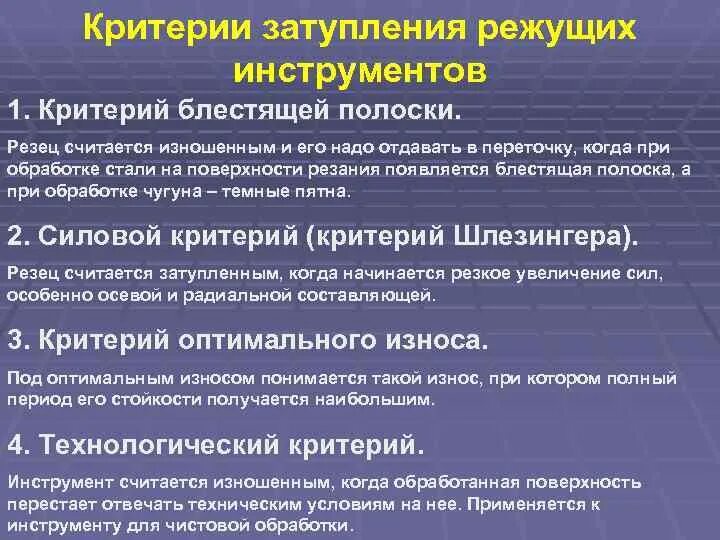 Критерии затупления режущих инструментов

1. Критерий блестящей полоски.

Резец считается изношенным и его надо отдавать в переточку, когда при обработке стали на поверхности резания появляется блестящая полоска, а при обработке чугуна – темные пятна.

2. Силовой критерий (критерий Шлезингера).

Резец считается затупленным, когда начинается резкое увеличение сил, особенно осевой и радиальной составляющей.

3. Критерий оптимального износа.

Под оптимальным износом понимается такой износ, при котором полный период его стойкости получается наибольшим.

4. Технологический критерий.

Инструмент считается изношенным, когда обработанная поверхность перестает отвечать техническим условиям на нее. Применяется к инструменту для чистовой обработки.